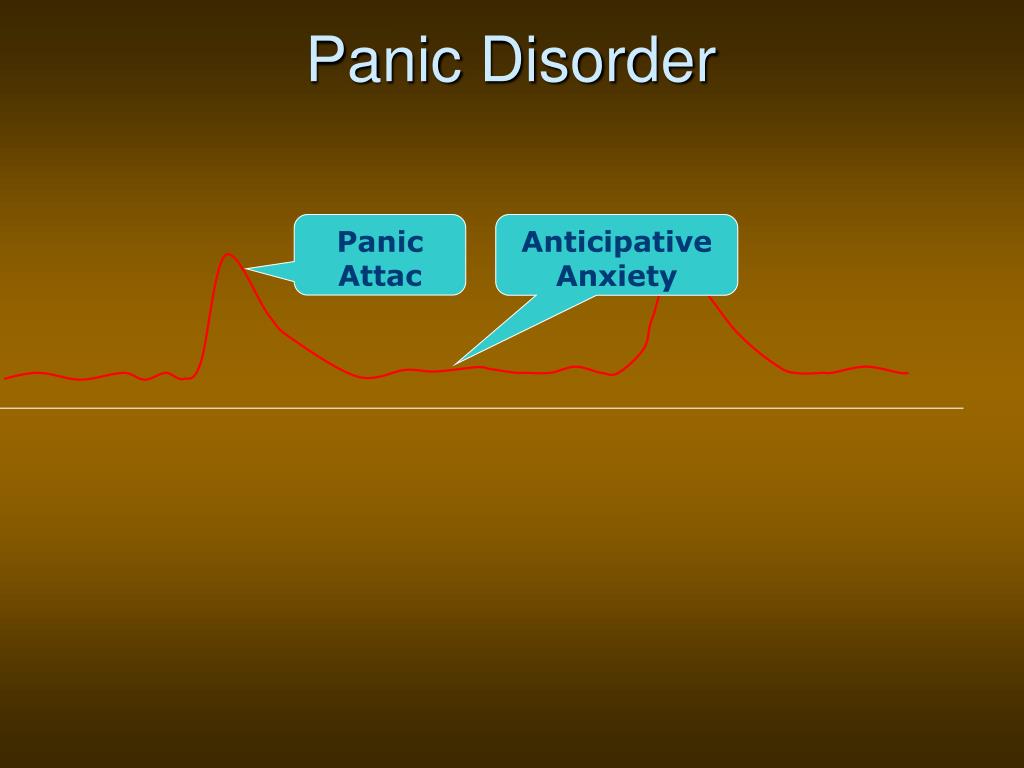 Panic Disorder

Panic Attac

Anticipative Anxiety